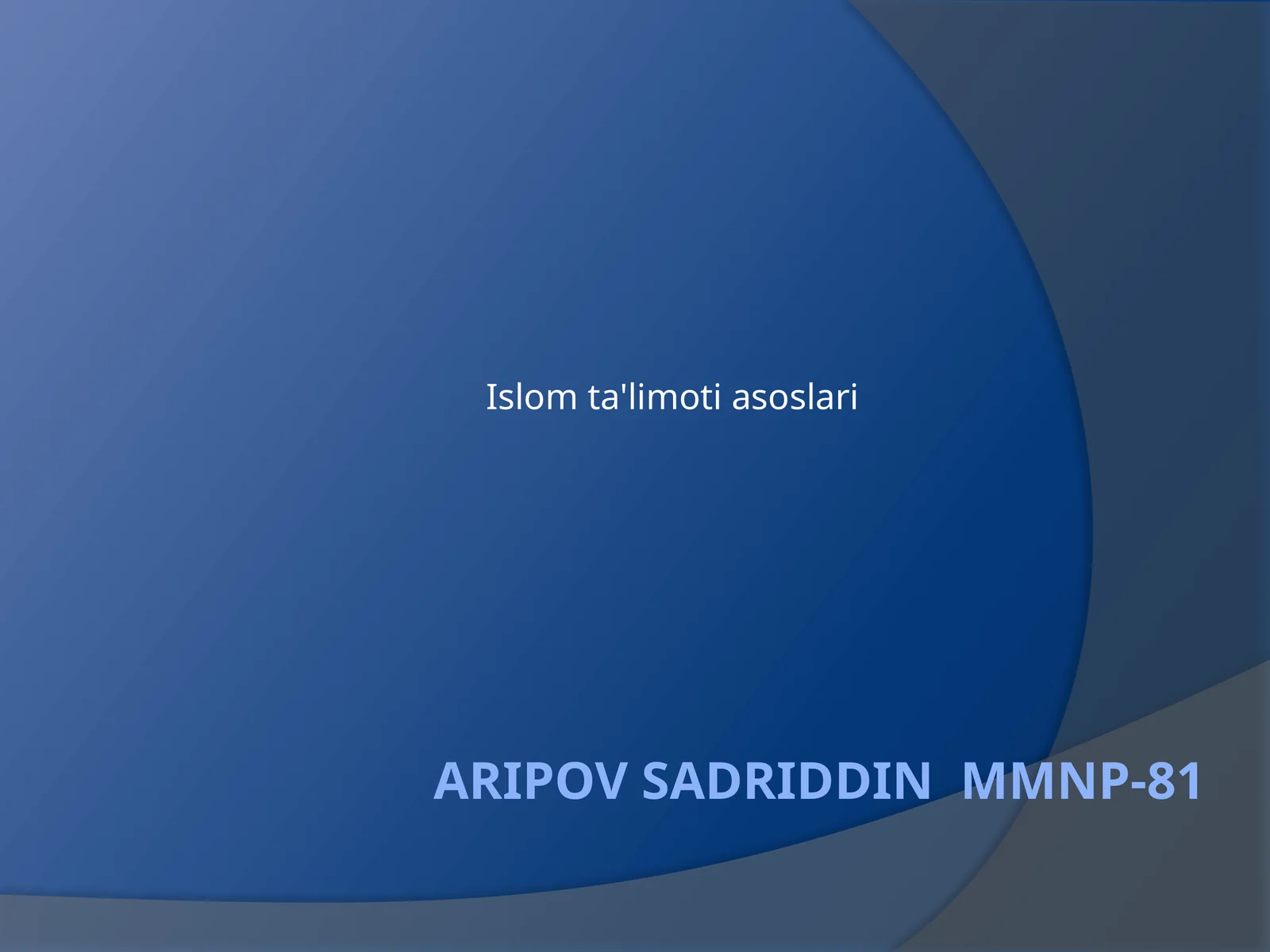 Islom ta'limoti asoslari

ARIPOV SADRIDDIN MMNP-81